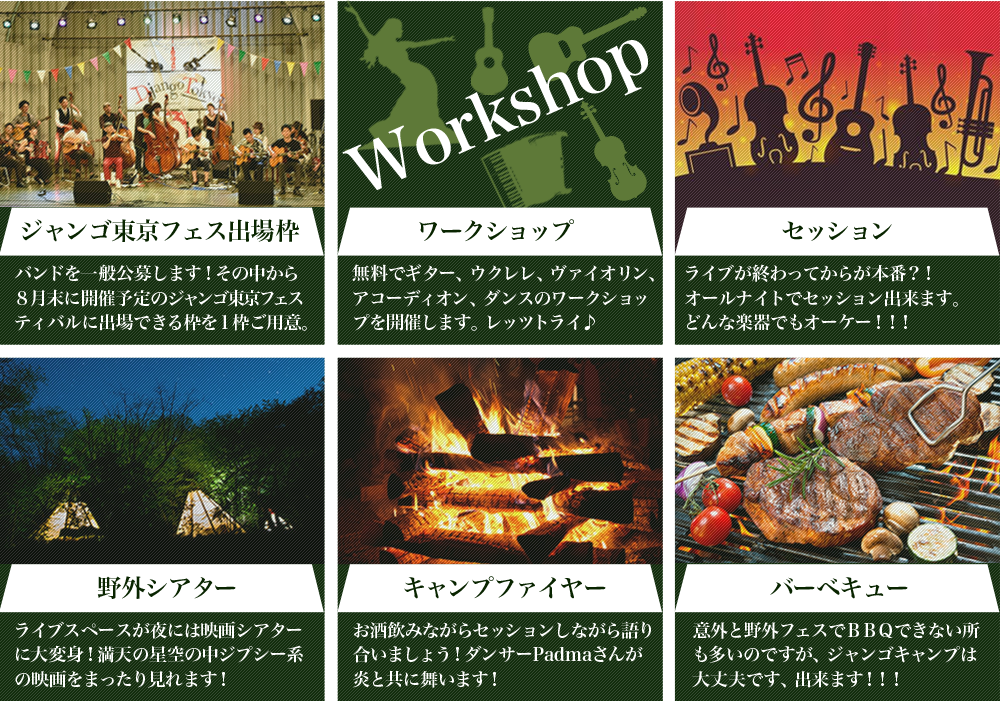 DjangoTokyo

ジャンゴ東京フェス出場枠

バンドを一般公募します！その中から８月末に開催予定のジャンゴ東京フェスティバルに出場できる枠を１枠ご用意。

Workshop

ワークショップ

無料でギター、ウクレレ、ヴァイオリン、アコーディオン、ダンスのワークショップを開催します。レッツトライ♪

セッション

ライブが終わってからが本番？！オールナイトでセッション出来ます。どんな楽器でもオーケー！！！

野外シアター

ライブスペースが夜には映画シアターに大変身！満天の星空の中ジプシー系の映画をまったり見れます！

キャンプファイヤー

お酒飲みながらセッションしながら語り合いましょう！ダンサーPadmaさんが炎と共に舞います！

バーベキュー

意外と野外フェスでＢＢＱできない所も多いのですが、ジャンゴキャンプは大丈夫です、出来ます！！！